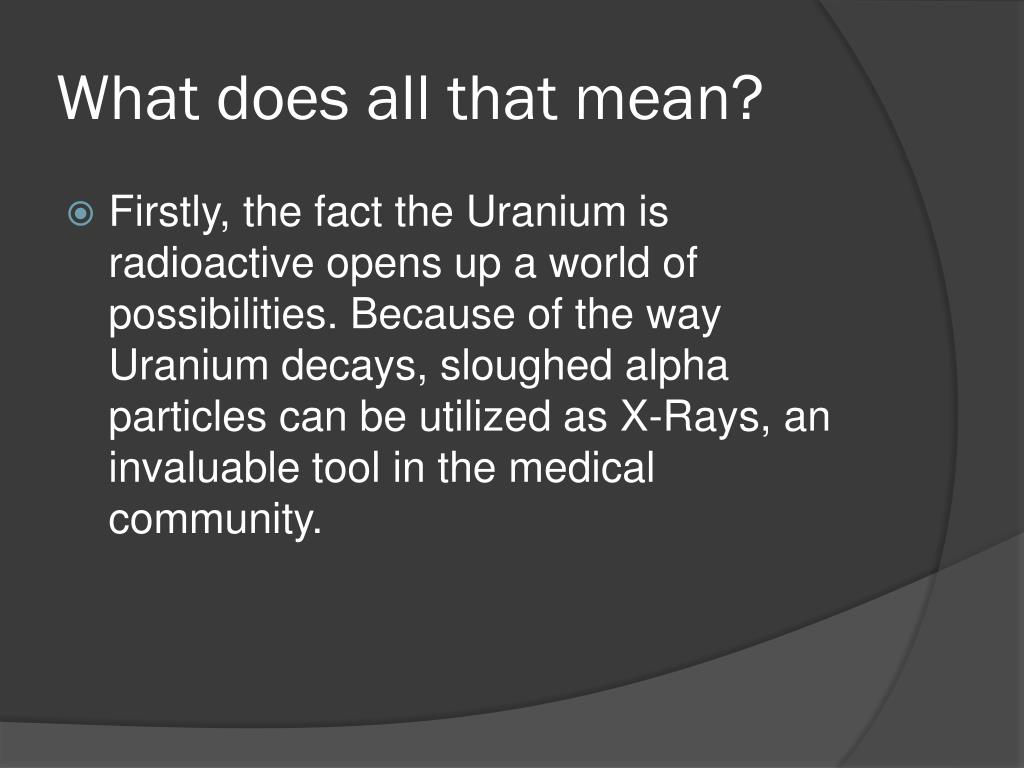 What does all that mean?

Firstly, the fact the Uranium is radioactive opens up a world of possibilities. Because of the way Uranium decays, sloughed alpha particles can be utilized as X-Rays, an invaluable tool in the medical community.